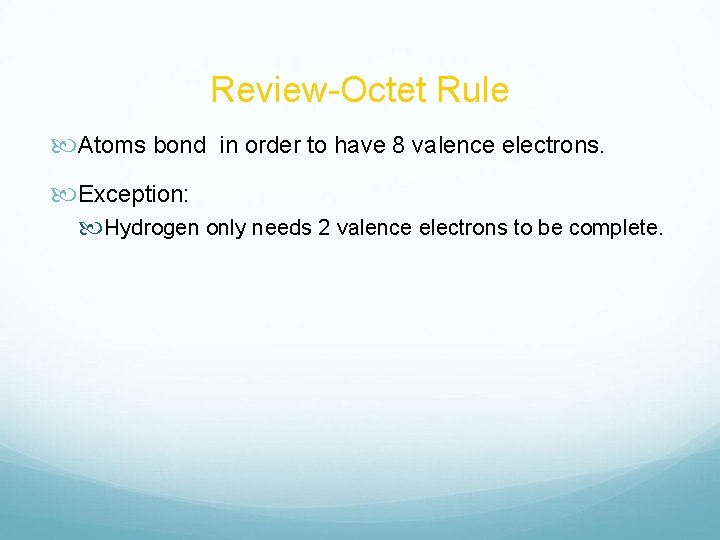 Review-Octet Rule

Atoms bond in order to have 8 valence electrons.

Exception:

Hydrogen only needs 2 valence electrons to be complete.